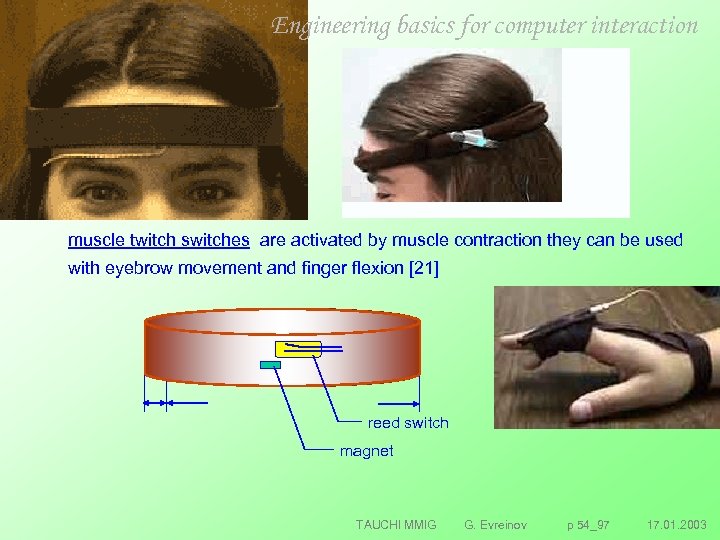 Engineering basics for computer interaction

muscle twitch switches are activated by muscle contraction they can be used with eyebrow movement and finger flexion [21]

reed switch

magnet

TAUCHI MMIG G. Evreinov p 54_97 17.01.2003